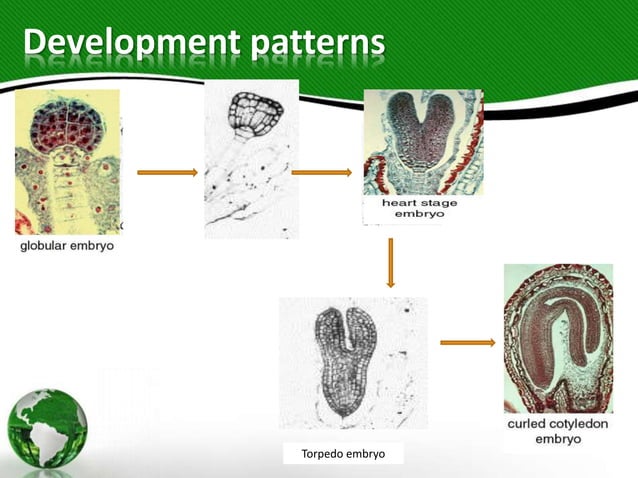 Development patterns

globular embryo

heart stage embryo

Torpedo embryo

curled cotyledon embryo